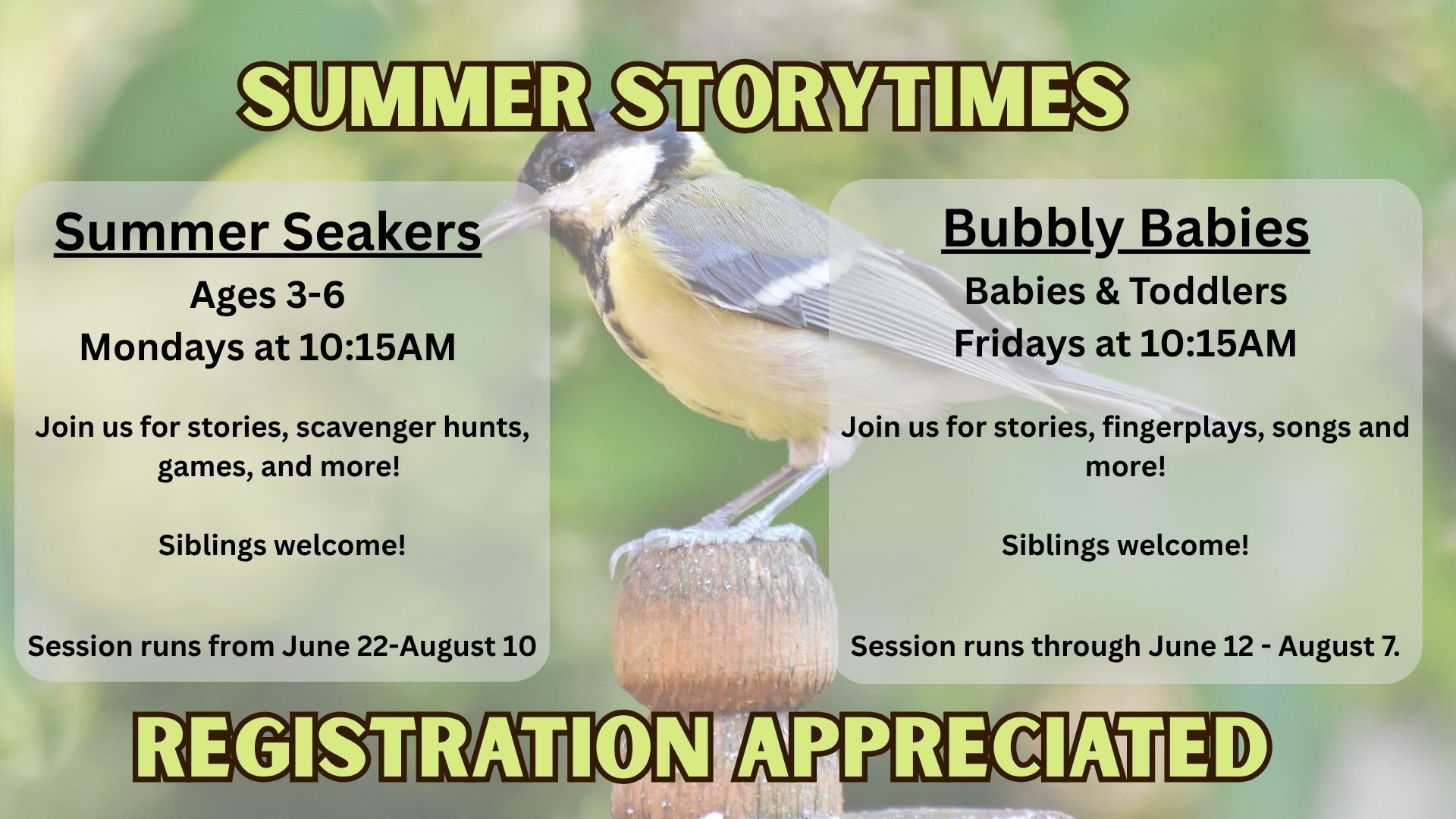 SUMMER STORYTIMES

Summer Seakers

Ages 3-6

Mondays at 10:15AM

Join us for stories, scavenger hunts, games, and more!

Siblings welcome!

Session runs from June 22-August 10

Bubbly Babies

Babies & Toddlers

Fridays at 10:15AM

Join us for stories, fingerplays, songs and more!

Siblings welcome!

Session runs through June 12 - August 7.

REGISTRATION APPRECIATED